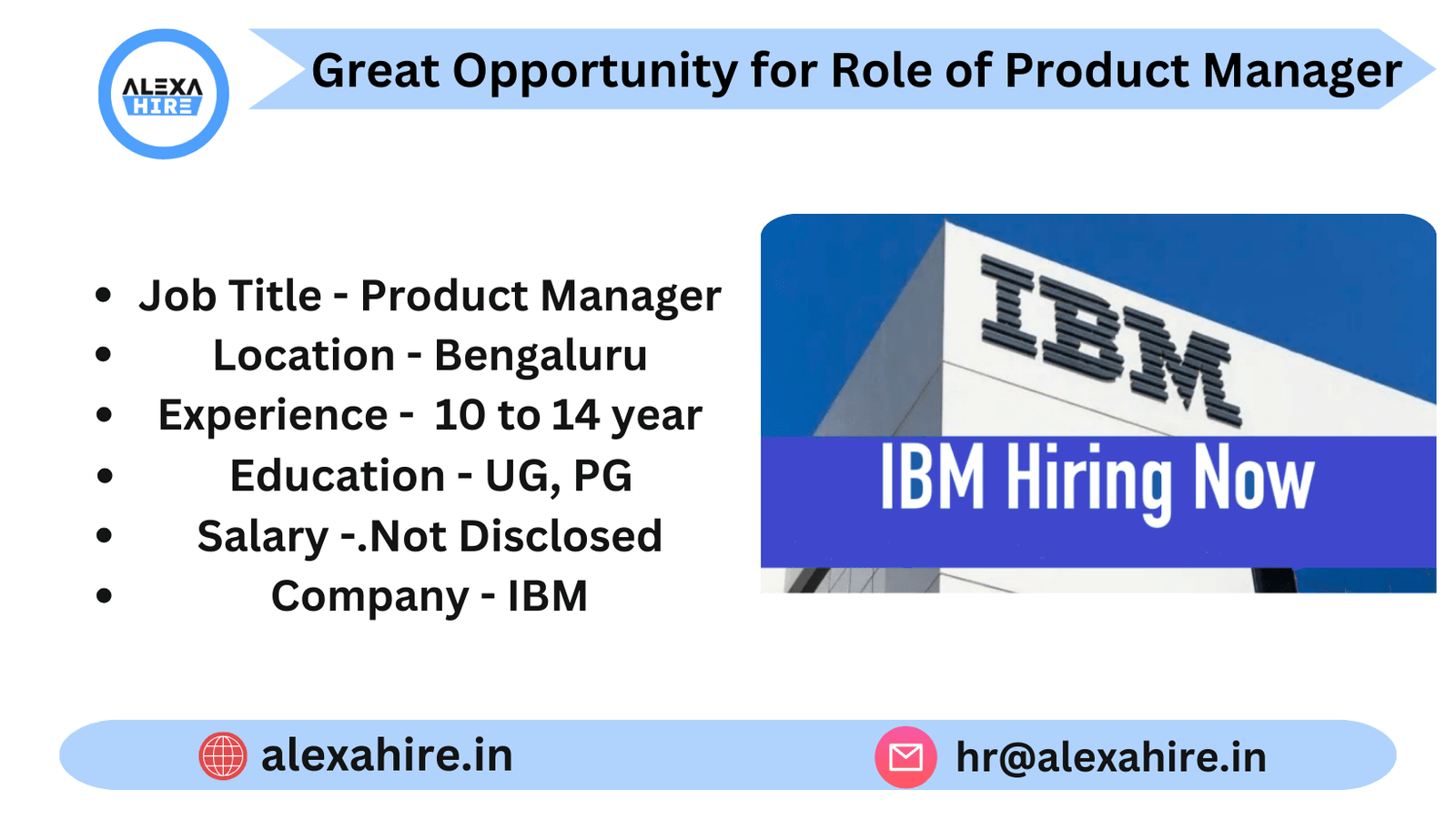 ALEXA HIRE

Great Opportunity for Role of Product Manager

- Job Title - Product Manager
- Location - Bengaluru
- Experience - 10 to 14 year
- Education - UG, PG
- Salary -.Not Disclosed
- Company - IBM

IBM

IBM Hiring Now

alexahire.in

hr@alexahire.in